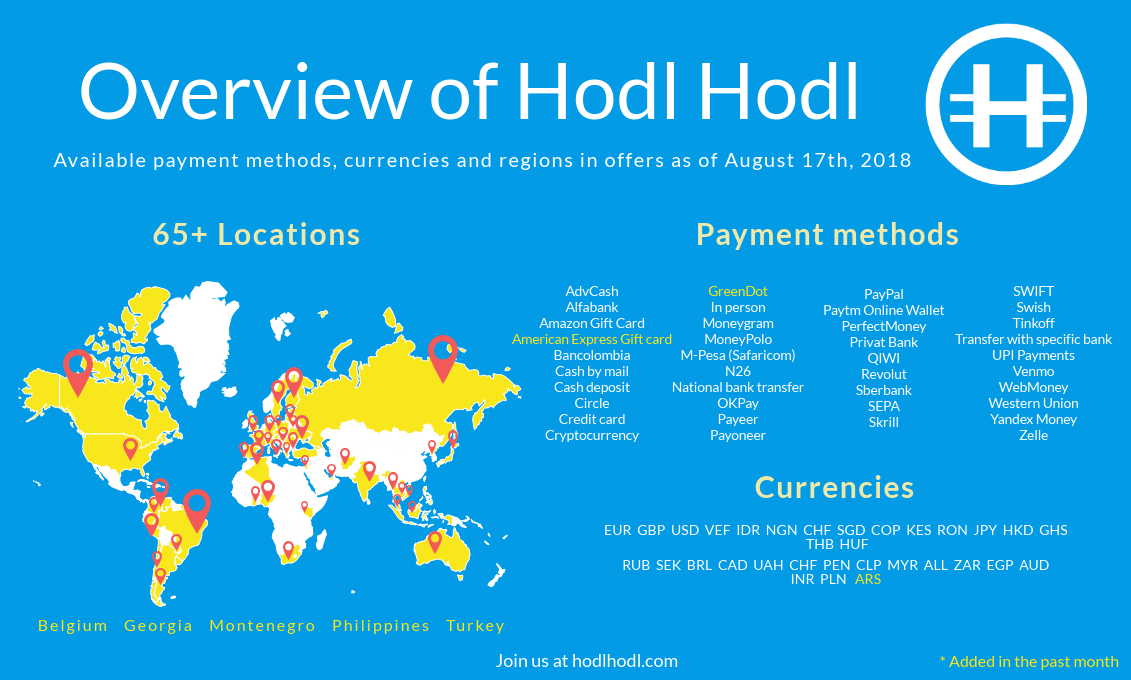 Overview of Hodl Hodl

Available payment methods, currencies and regions in offers as of August 17th, 2018

65+ Locations

Belgium Georgia Montenegro Philippines Turkey

Payment methods

AdvCash
Alfabank
Amazon Gift Card
American Express Gift card
Bancolombia
Cash by mail
Cash deposit
Circle
Credit card
Cryptocurrency

GreenDot
In person
Moneygram
MoneyPolo
M-Pesa (Safaricom)
N26
National bank transfer
OKPay
Payeer
Payoneer

PayPal
Paytm Online Wallet
PerfectMoney
Privat Bank
QIWI
Revolut
Sberbank
SEPA
Skrill

SWIFT
Swish
Tinkoff
Transfer with specific bank
UPI Payments
Venmo
WebMoney
Western Union
Yandex Money
Zelle

Currencies

EUR GBP USD VEF IDR NGN CHF SGD COP KES RON JPY HKD GHS THB HUF

RUB SEK BRL CAD UAH CHF PEN CLP MYR ALL ZAR EGP AUD INR PLN ARS

Join us at hodlhodl.com

* Added in the past month